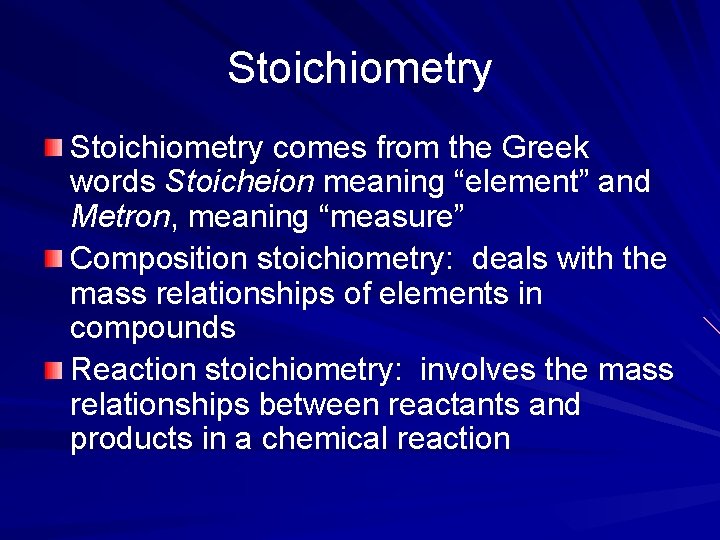 Stoichiometry

Stoichiometry comes from the Greek words Stoicheion meaning “element” and Metron, meaning “measure”

Composition stoichiometry:  deals with the mass relationships of elements in compounds

Reaction stoichiometry:  involves the mass relationships between reactants and products in a chemical reaction